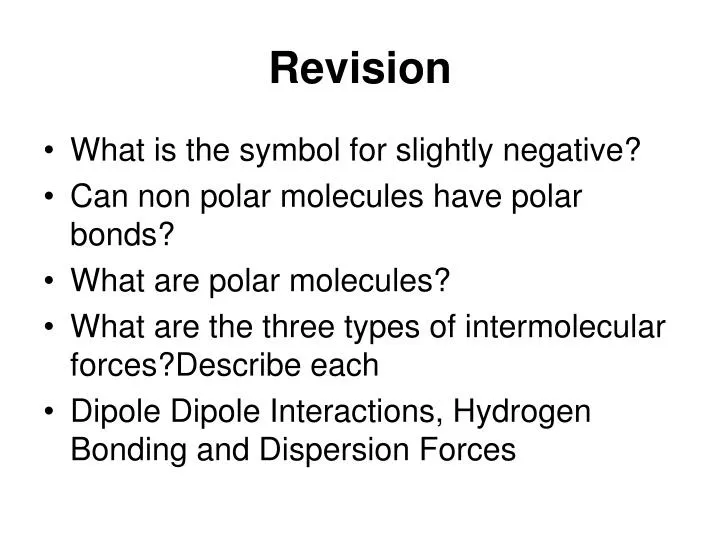 Revision

• What is the symbol for slightly negative?
• Can non polar molecules have polar bonds?
• What are polar molecules?
• What are the three types of intermolecular forces?Describe each
• Dipole Dipole Interactions, Hydrogen Bonding and Dispersion Forces